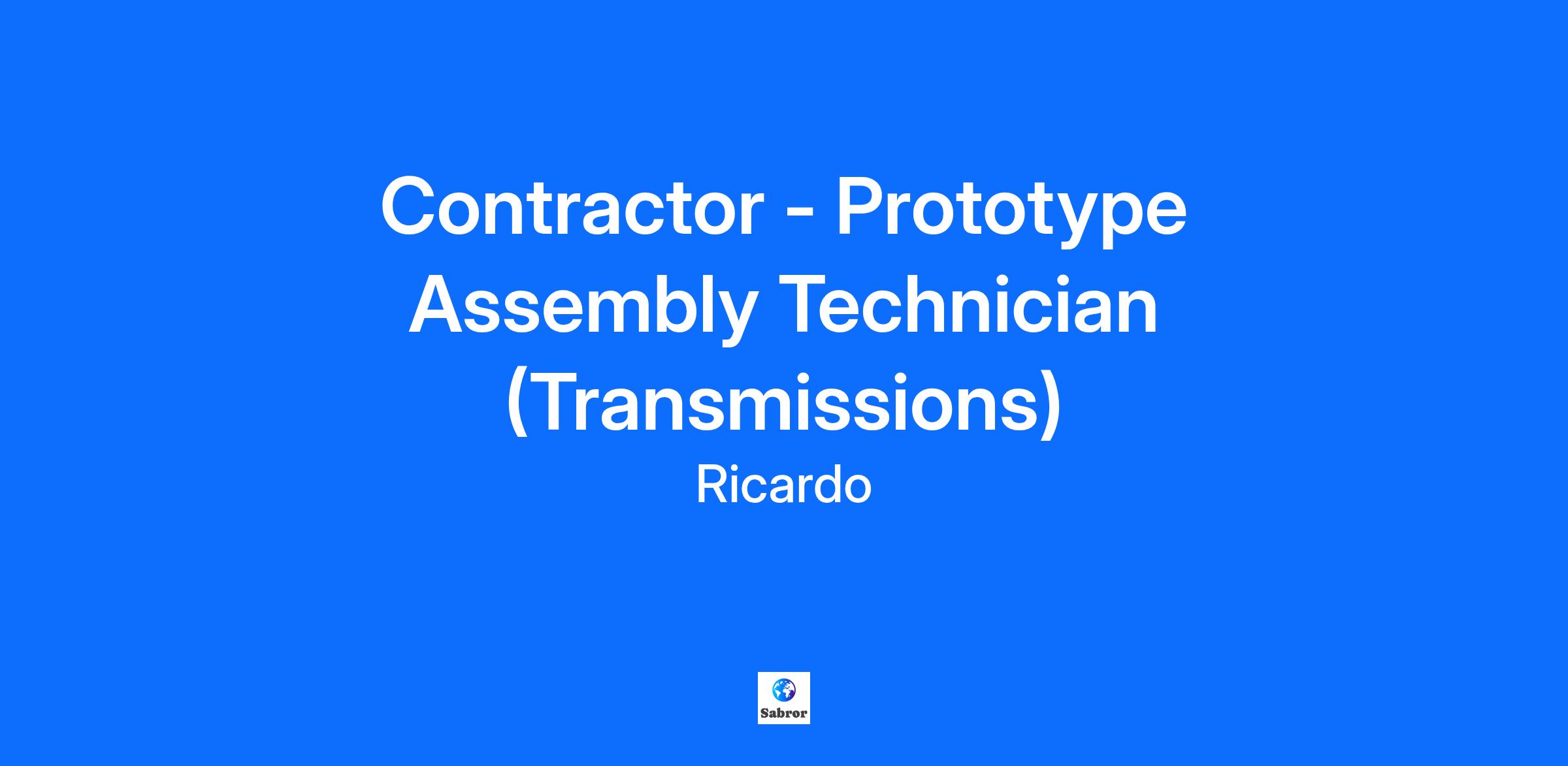 Contractor - Prototype Assembly Technician (Transmissions)

Ricardo

Sabror